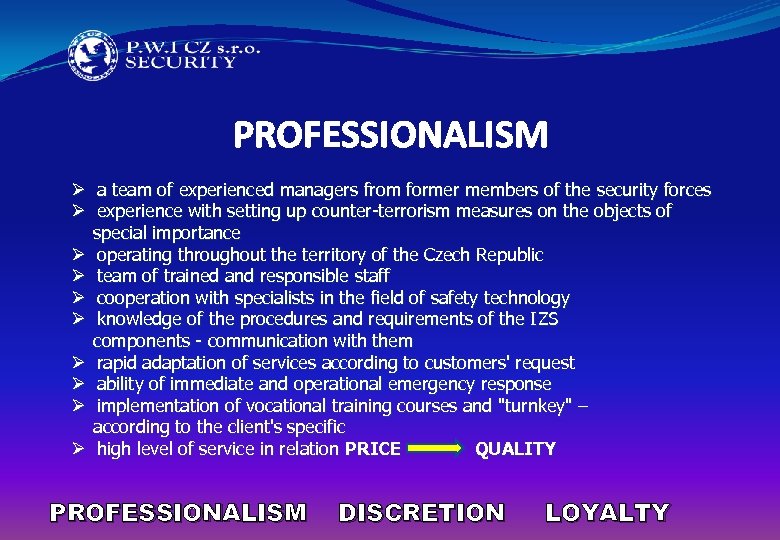 P.W.I CZ s.r.o.
SECURITY

PROFESSIONALISM

➢ a team of experienced managers from former members of the security forces
➢ experience with setting up counter-terrorism measures on the objects of special importance
➢ operating throughout the territory of the Czech Republic
➢ team of trained and responsible staff
➢ cooperation with specialists in the field of safety technology
➢ knowledge of the procedures and requirements of the IZS components - communication with them
➢ rapid adaptation of services according to customers' request
➢ ability of immediate and operational emergency response
➢ implementation of vocational training courses and "turnkey" – according to the client's specific
➢ high level of service in relation PRICE QUALITY

PROFESSIONALISM DISCRETION LOYALTY